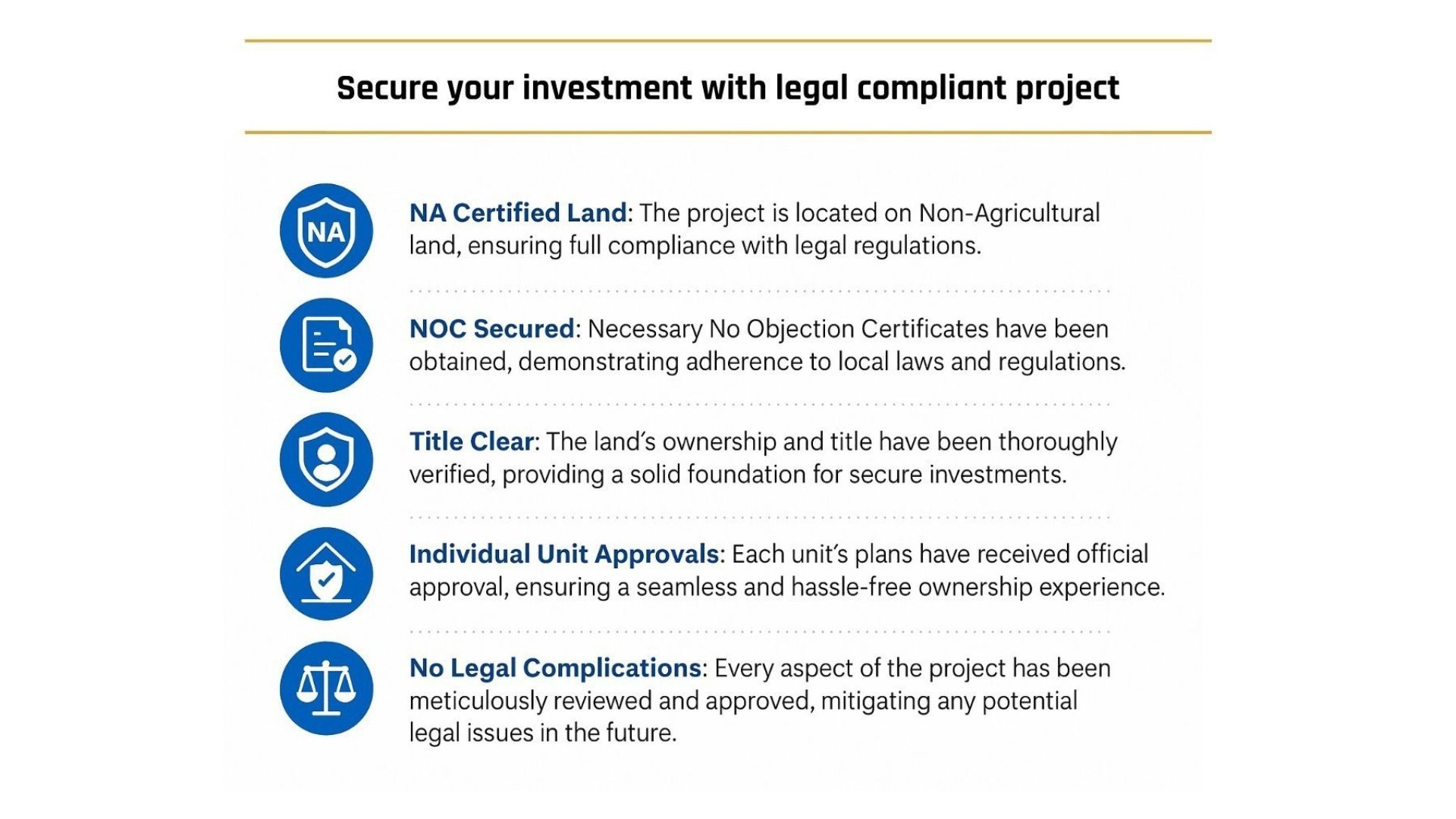 Secure your investment with legal compliant project

NA

NA Certified Land: The project is located on Non-Agricultural land, ensuring full compliance with legal regulations.

NOC Secured: Necessary No Objection Certificates have been obtained, demonstrating adherence to local laws and regulations.

Title Clear: The land's ownership and title have been thoroughly verified, providing a solid foundation for secure investments.

Individual Unit Approvals: Each unit's plans have received official approval, ensuring a seamless and hassle-free ownership experience.

No Legal Complications: Every aspect of the project has been meticulously reviewed and approved, mitigating any potential legal issues in the future.